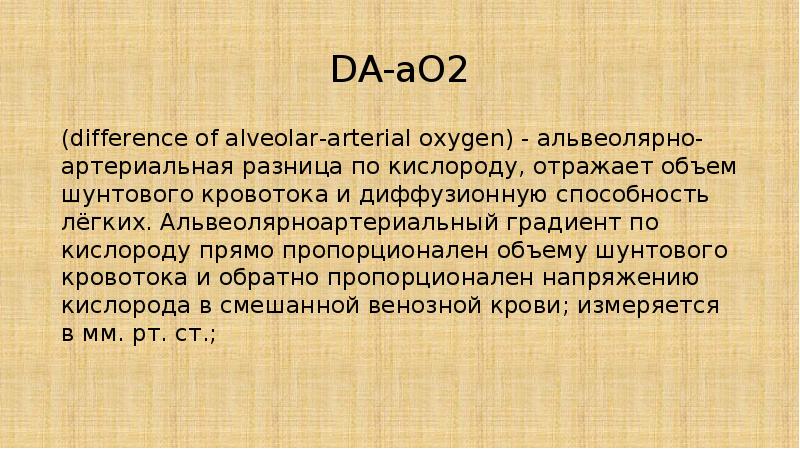 DA-aO2

(difference of alveolar-arterial oxygen) - альвеолярно-артериальная разница по кислороду, отражает объем шунтового кровотока и диффузионную способность лёгких. Альвеолярноартериальный градиент по кислороду прямо пропорционален объему шунтового кровотока и обратно пропорционален напряжению кислорода в смешанной венозной крови; измеряется в мм. рт. ст.;